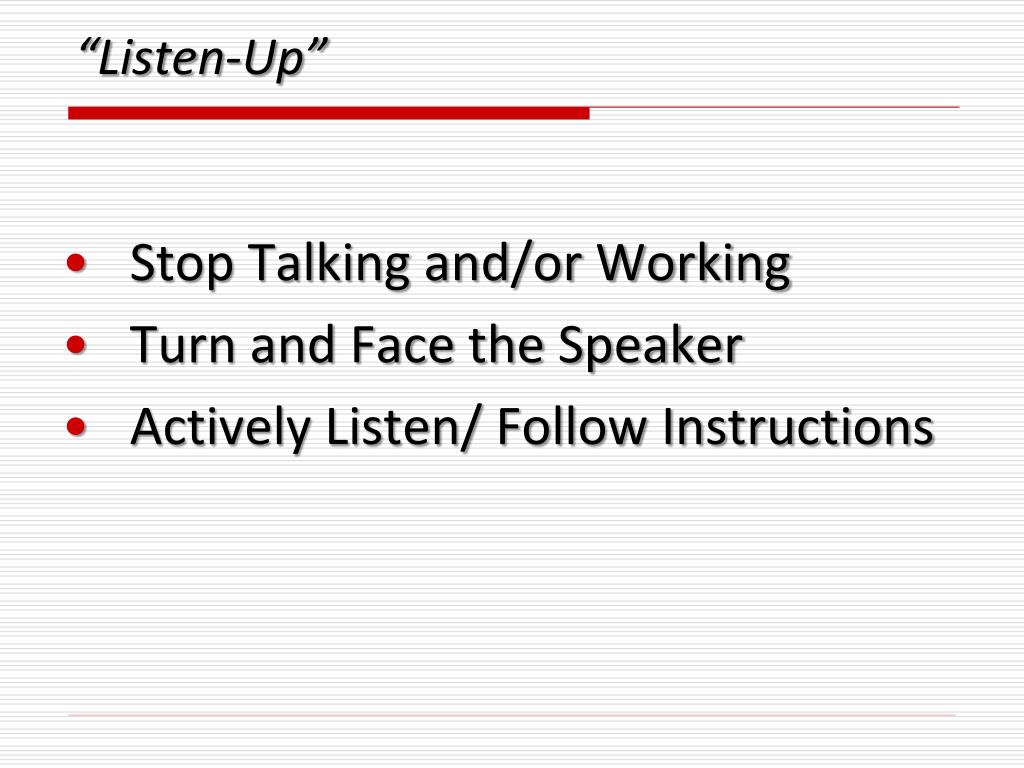 “Listen-Up”

• Stop Talking and/or Working
• Turn and Face the Speaker
• Actively Listen/ Follow Instructions